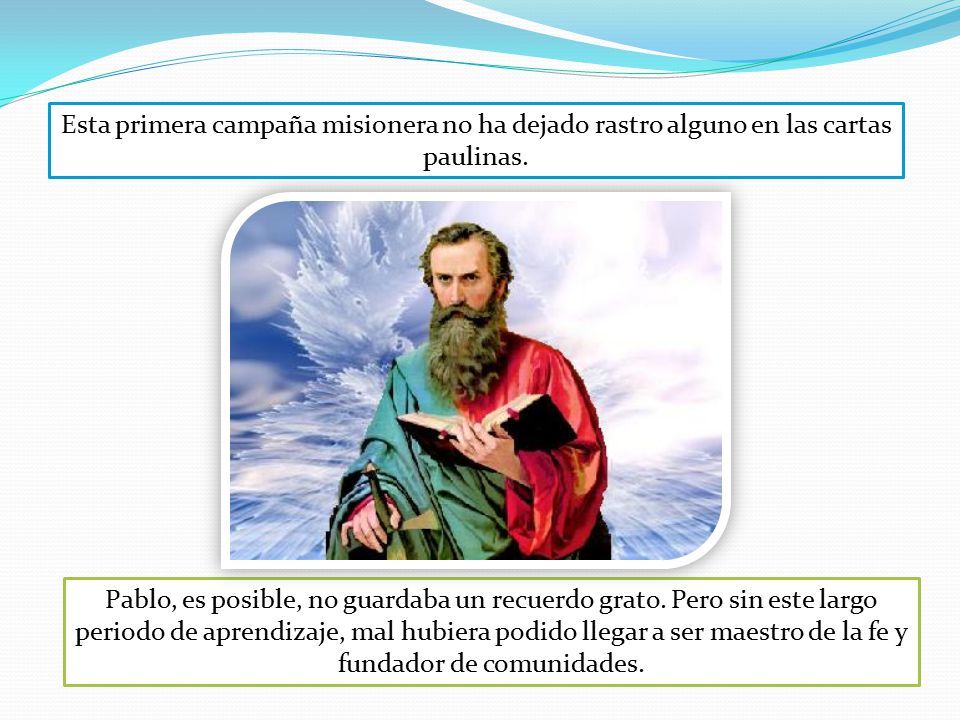 Esta primera campaña misionera no ha dejado rastro alguno en las cartas paulinas.

Pablo, es posible, no guardaba un recuerdo grato. Pero sin este largo periodo de aprendizaje, mal hubiera podido llegar a ser maestro de la fe y fundador de comunidades.